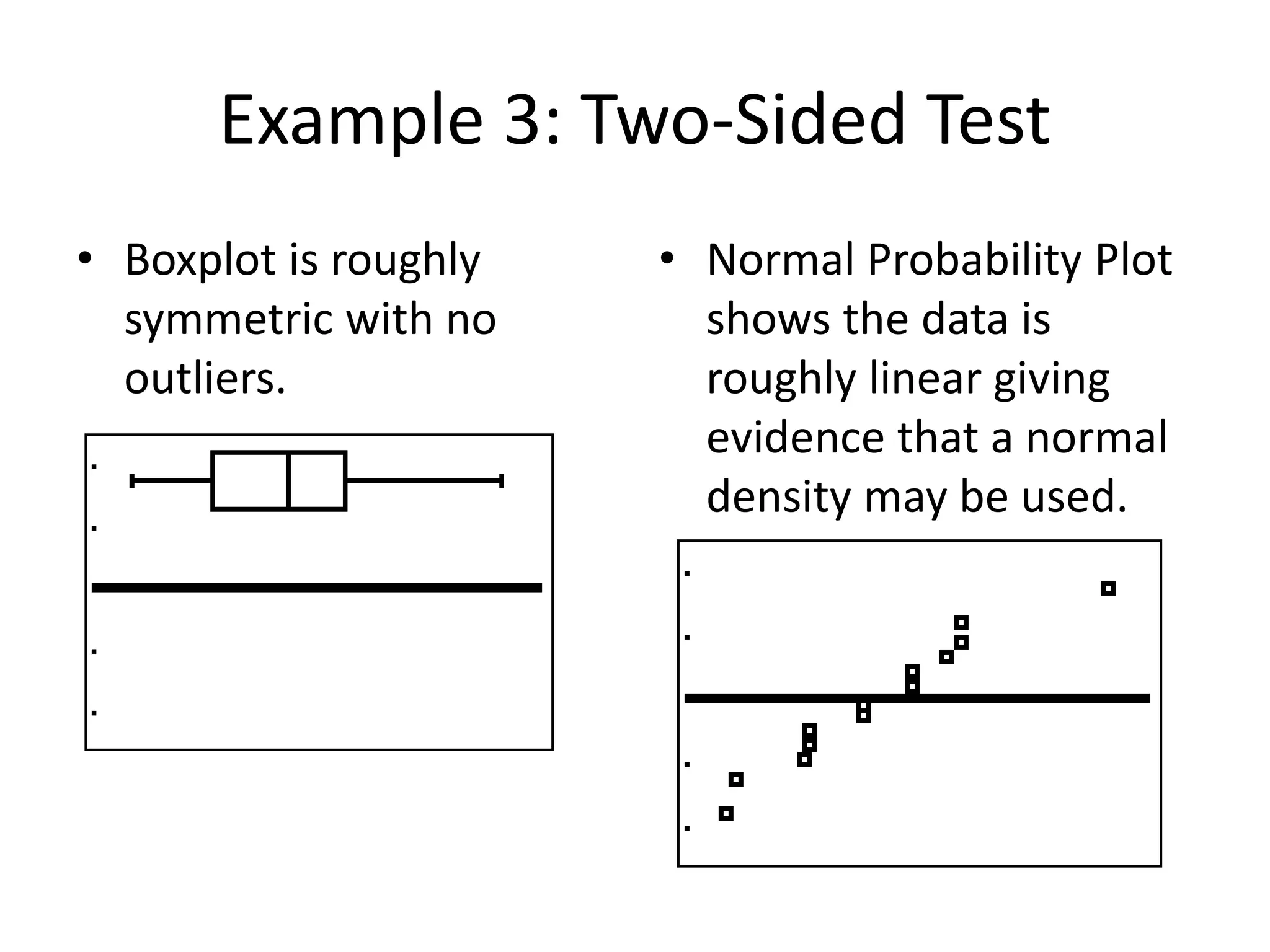 Example 3: Two-Sided Test

• Boxplot is roughly symmetric with no outliers.

• Normal Probability Plot shows the data is roughly linear giving evidence that a normal density may be used.